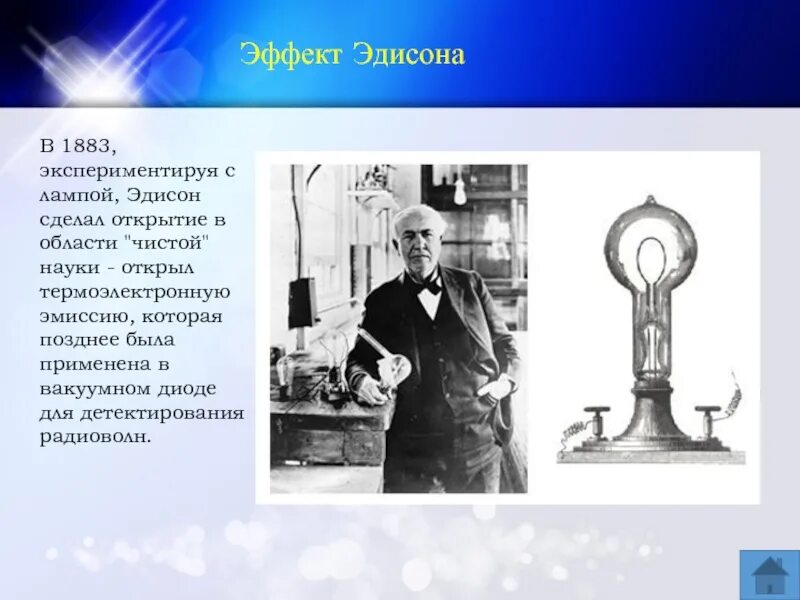 Эффект Эдисона

В 1883, экспериментируя с лампой, Эдисон сделал открытие в области "чистой" науки - открыл термоэлектронную эмиссию, которая позднее была применена в вакуумном диоде для детектирования радиоволн.